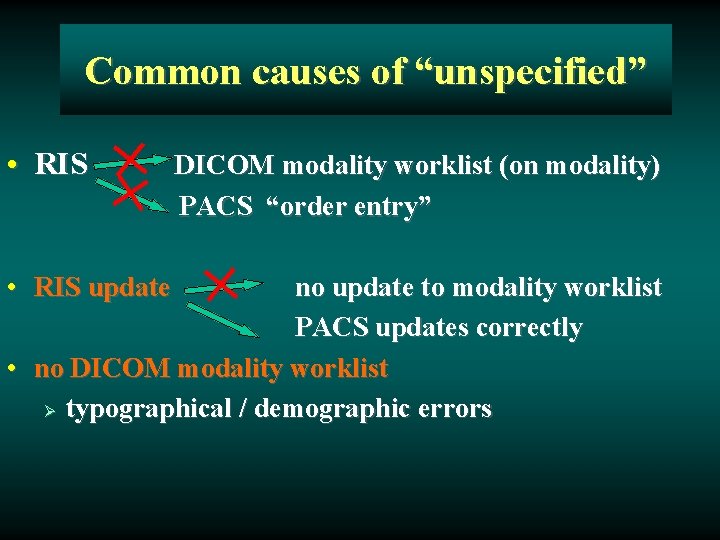 Common causes of “unspecified”

• RIS DICOM modality worklist (on modality)
PACS “order entry”

• RIS update no update to modality worklist
PACS updates correctly

• no DICOM modality worklist
 ➢ typographical / demographic errors